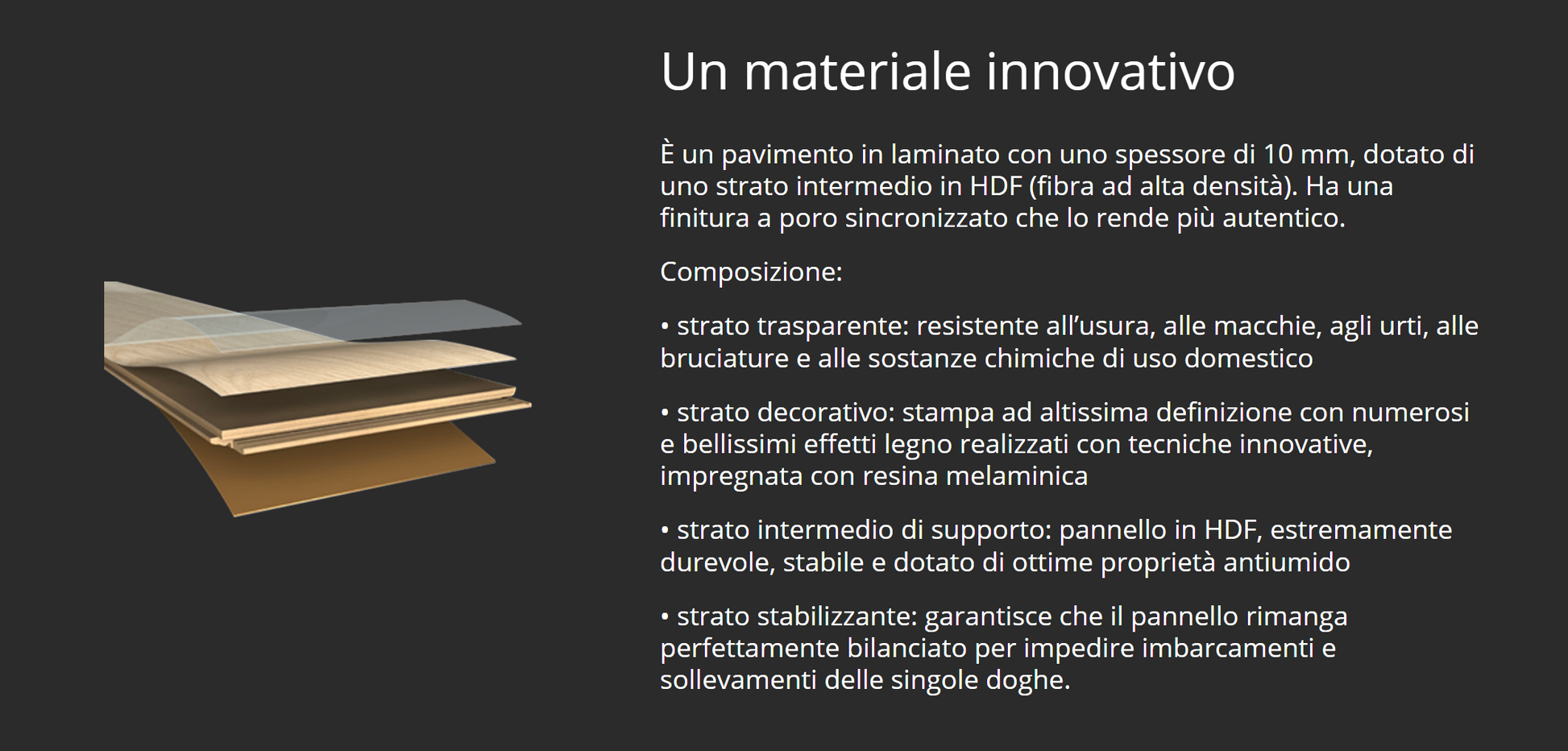 Un materiale innovativo

È un pavimento in laminato con uno spessore di 10 mm, dotato di uno strato intermedio in HDF (fibra ad alta densità). Ha una finitura a poro sincronizzato che lo rende più autentico.

Composizione:

• strato trasparente: resistente all’usura, alle macchie, agli urti, alle bruciature e alle sostanze chimiche di uso domestico

• strato decorativo: stampa ad altissima definizione con numerosi e bellissimi effetti legno realizzati con tecniche innovative, impregnata con resina melaminica

• strato intermedio di supporto: pannello in HDF, estremamente durevole, stabile e dotato di ottime proprietà antiumido

• strato stabilizzante: garantisce che il pannello rimanga perfettamente bilanciato per impedire imbarcamenti e sollevamenti delle singole doghe.